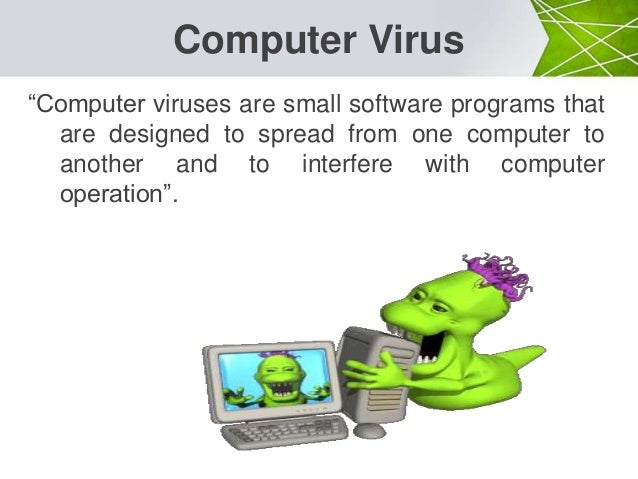 Computer Virus

“Computer viruses are small software programs that are designed to spread from one computer to another and to interfere with computer operation”.